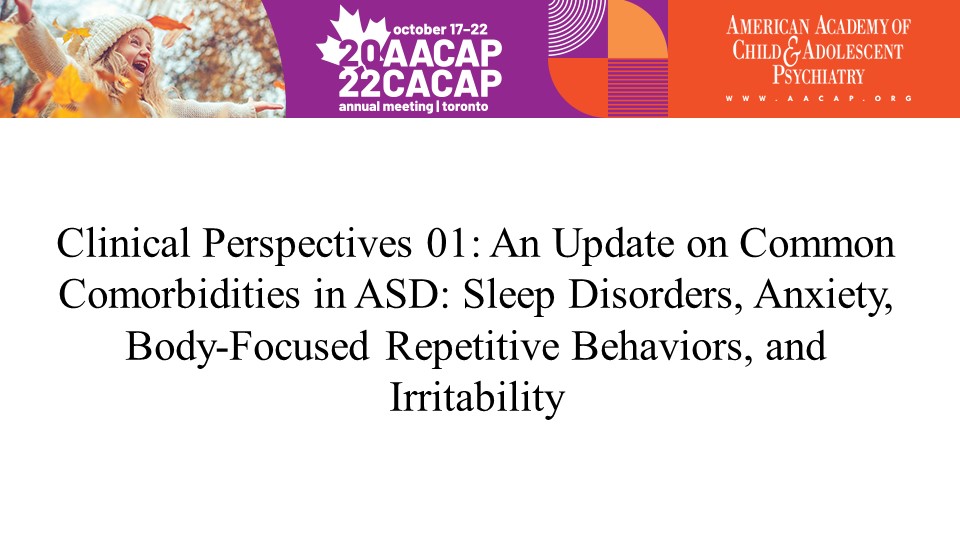 october 17–22
20 AACAP
22 CACAP
annual meeting | toronto

AMERICAN ACADEMY OF CHILD & ADOLESCENT PSYCHIATRY
WWW.AACAP.ORG

Clinical Perspectives 01: An Update on Common Comorbidities in ASD: Sleep Disorders, Anxiety, Body-Focused Repetitive Behaviors, and Irritability